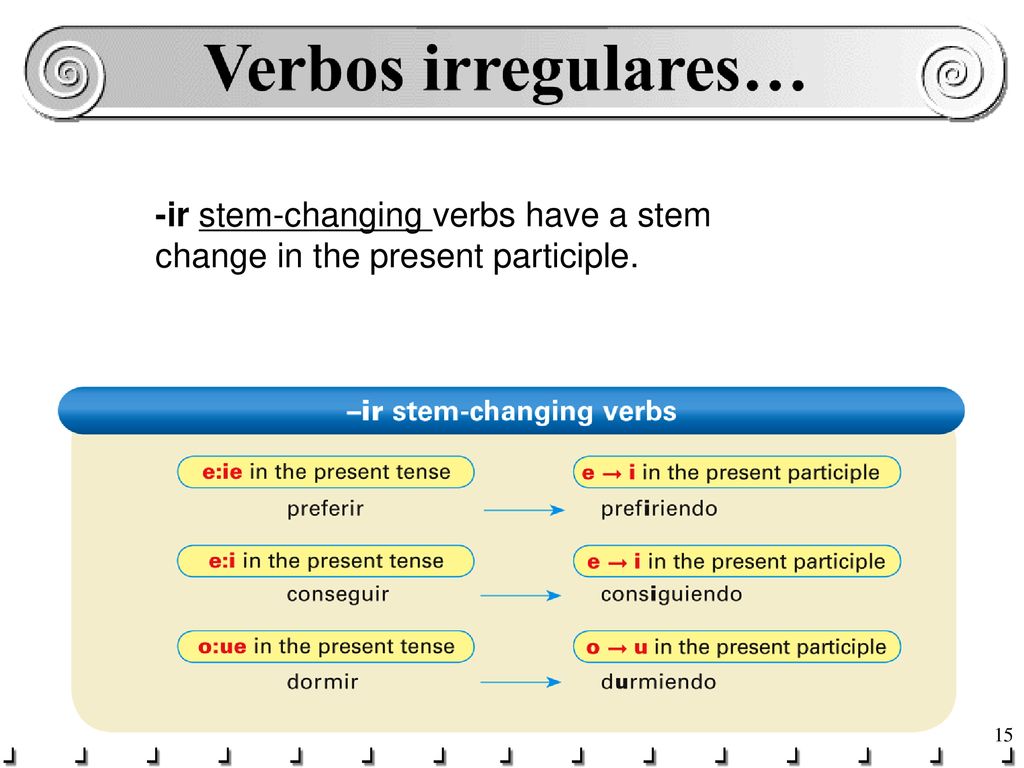 Verbos irregulares…

-ir stem-changing verbs have a stem change in the present participle.

–ir stem-changing verbs

e:ie in the present tense
preferir

e → i in the present participle
prefiriendo

e:i in the present tense
conseguir

e → i in the present participle
consiguiendo

o:ue in the present tense
dormir

o → u in the present participle
durmiendo

15